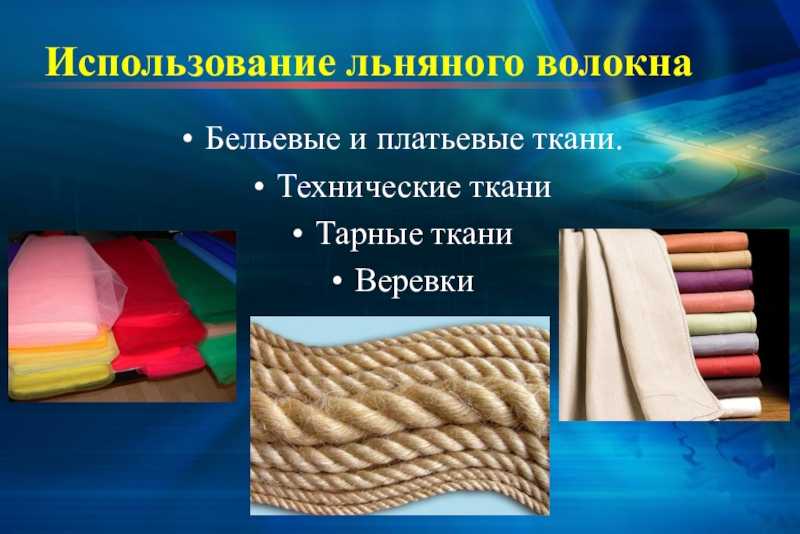 Использование льняного волокна

• Бельевые и платьевые ткани.
• Технические ткани
• Тарные ткани
• Веревки